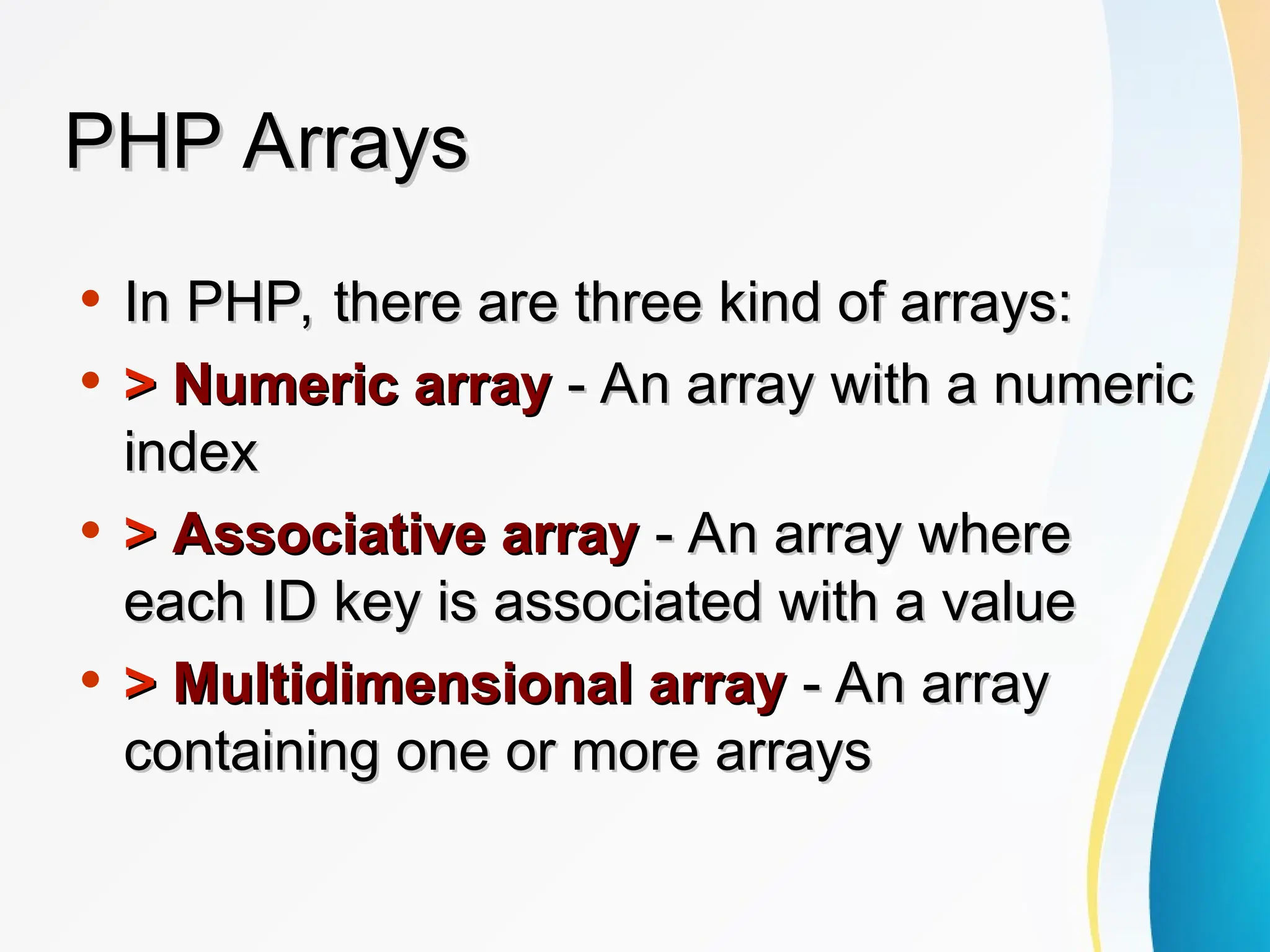 PHP Arrays

• In PHP, there are three kind of arrays:
• > Numeric array - An array with a numeric index
• > Associative array - An array where each ID key is associated with a value
• > Multidimensional array - An array containing one or more arrays